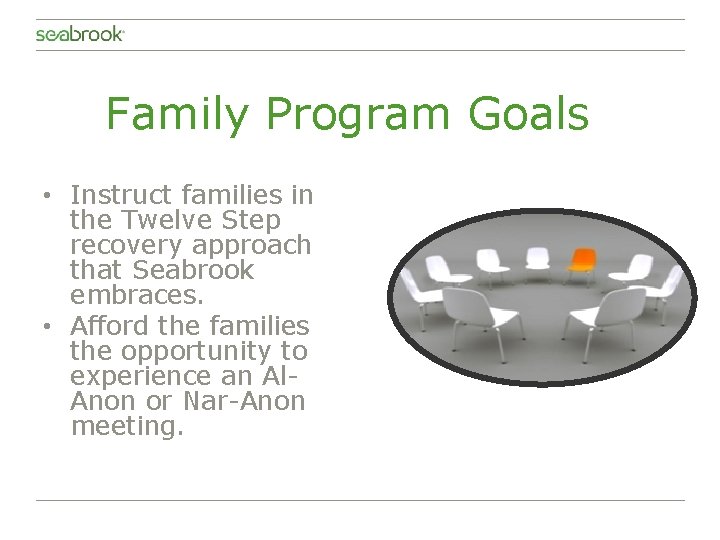 seabrook

Family Program Goals

• Instruct families in the Twelve Step recovery approach that Seabrook embraces.
• Afford the families the opportunity to experience an Al-Anon or Nar-Anon meeting.